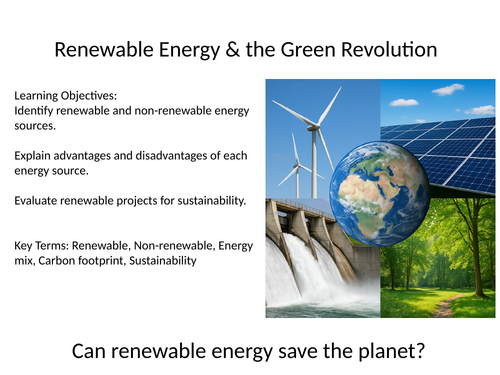 Renewable Energy & the Green Revolution

Learning Objectives:
Identify renewable and non-renewable energy sources.

Explain advantages and disadvantages of each energy source.

Evaluate renewable projects for sustainability.

Key Terms: Renewable, Non-renewable, Energy mix, Carbon footprint, Sustainability

Can renewable energy save the planet?